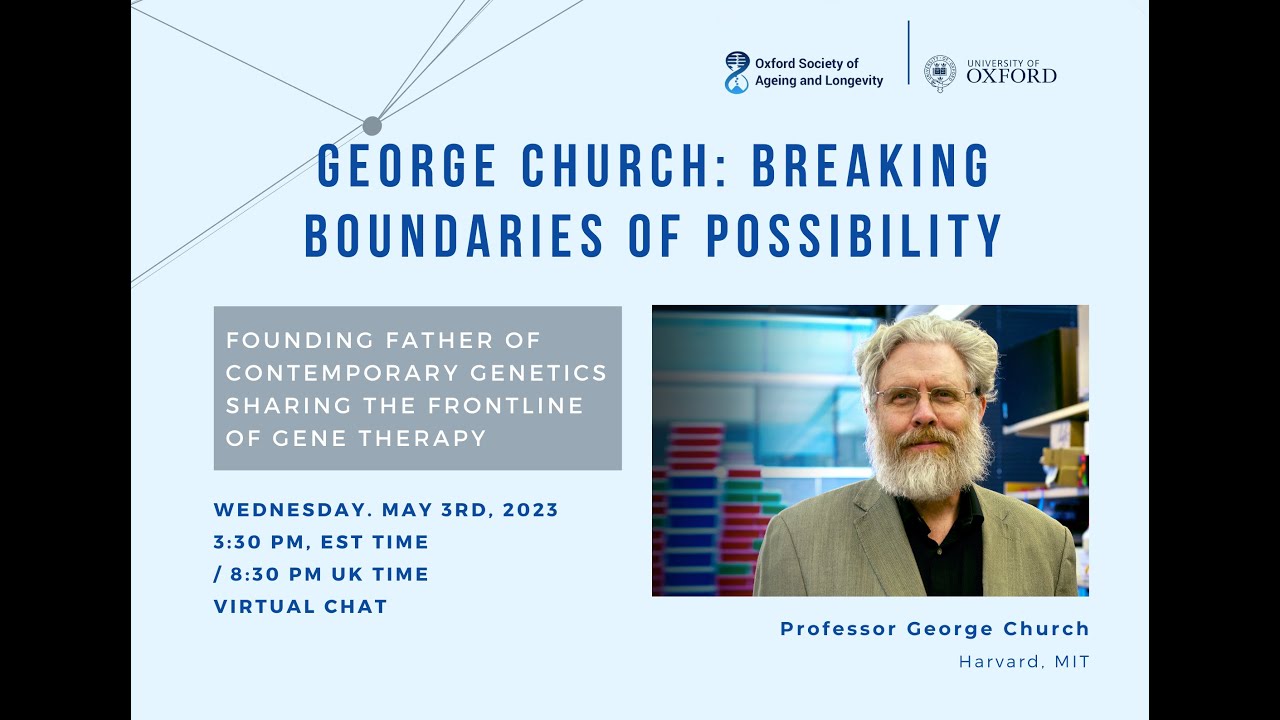 Oxford Society of Ageing and Longevity

UNIVERSITY OF OXFORD

GEORGE CHURCH: BREAKING BOUNDARIES OF POSSIBILITY

FOUNDING FATHER OF CONTEMPORARY GENETICS SHARING THE FRONTLINE OF GENE THERAPY

WEDNESDAY. MAY 3RD, 2023
3:30 PM, EST TIME
/ 8:30 PM UK TIME
VIRTUAL CHAT

Professor George Church
Harvard, MIT